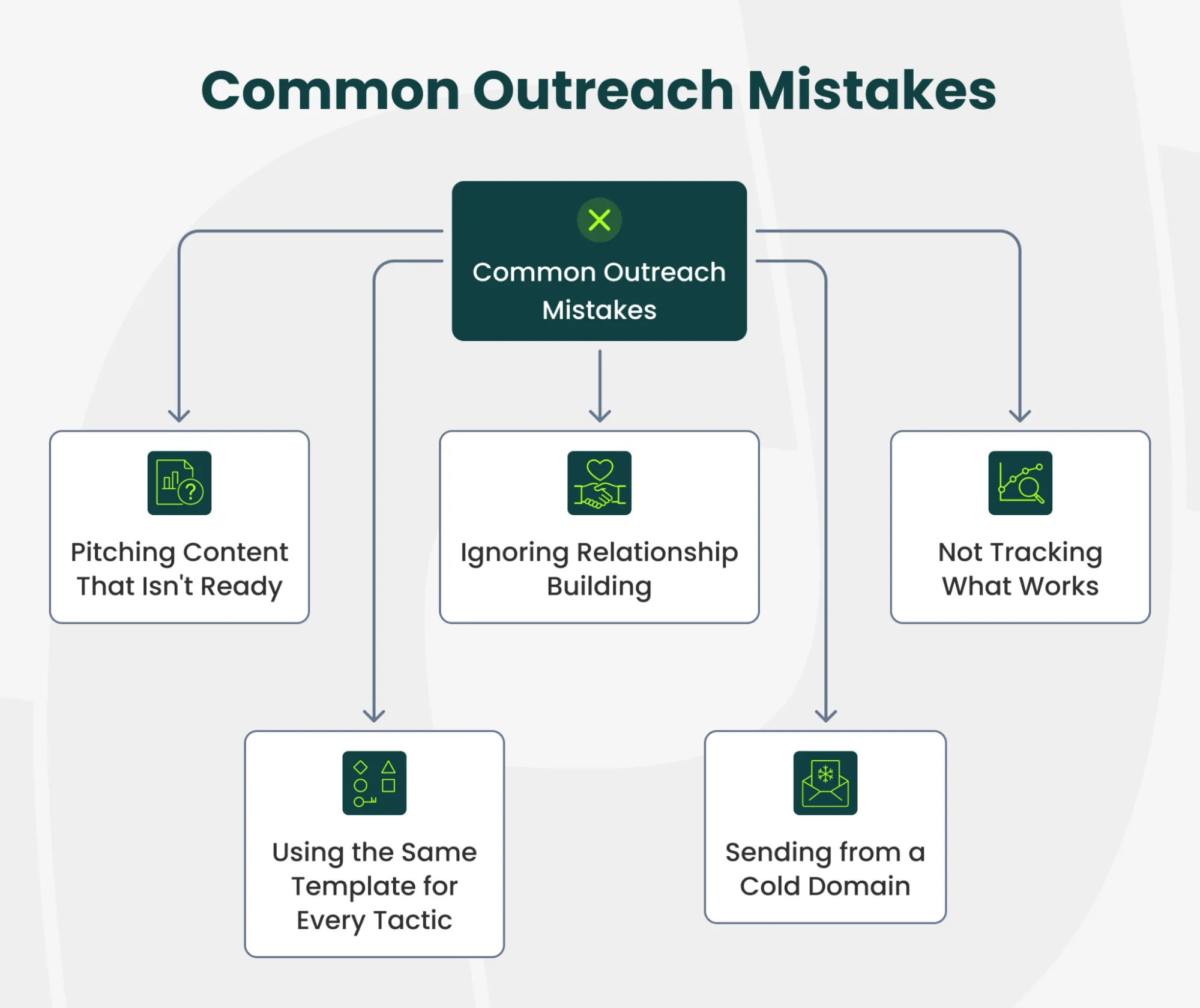 Common Outreach Mistakes

Common Outreach Mistakes

Pitching Content That Isn't Ready

Ignoring Relationship Building

Not Tracking What Works

Using the Same Template for Every Tactic

Sending from a Cold Domain